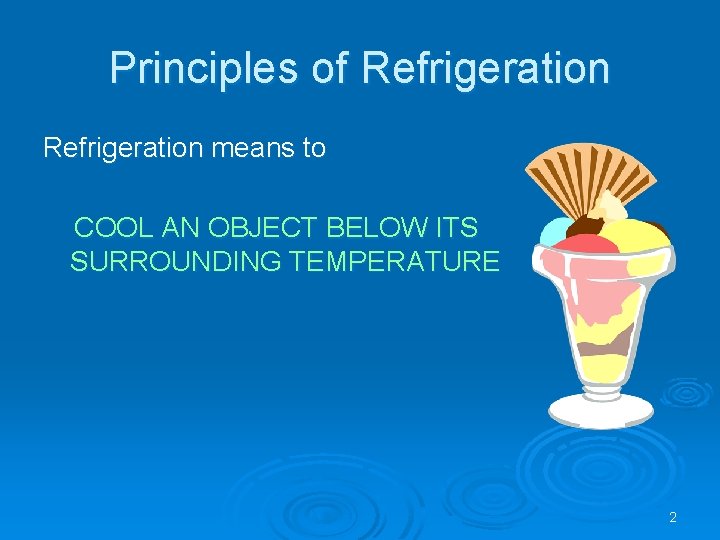 Principles of Refrigeration

Refrigeration means to

COOL AN OBJECT BELOW ITS SURROUNDING TEMPERATURE

2